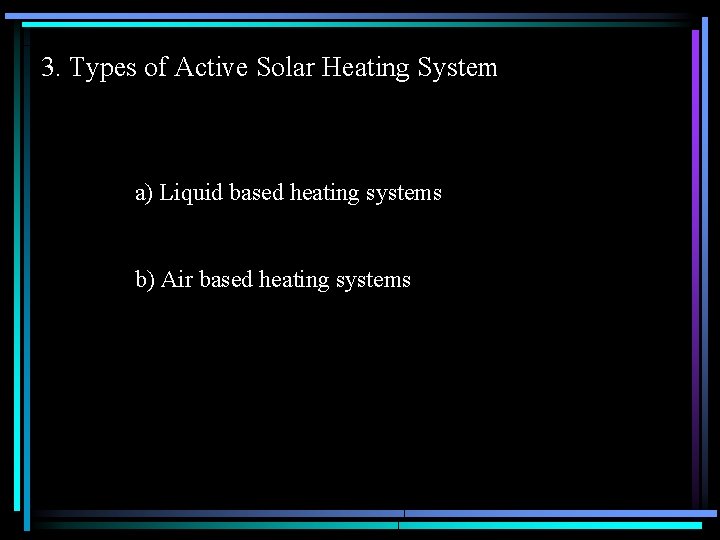 3. Types of Active Solar Heating System

a) Liquid based heating systems

b) Air based heating systems